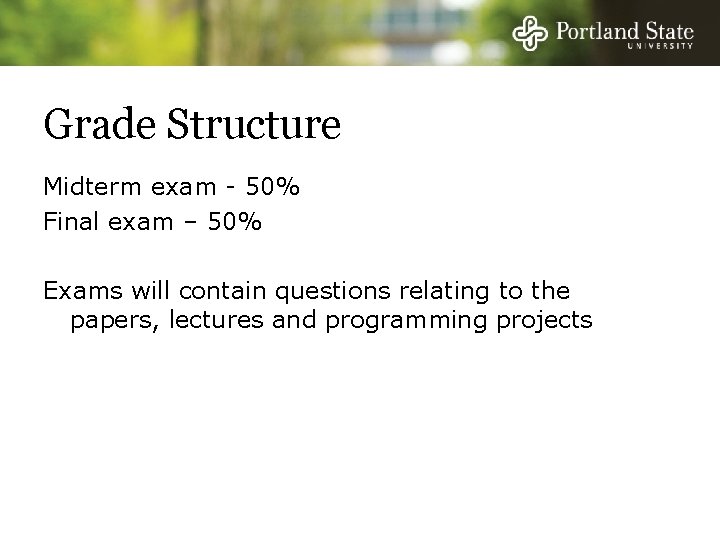 Portland State
UNIVERSITY

Grade Structure

Midterm exam - 50%
Final exam – 50%

Exams will contain questions relating to the papers, lectures and programming projects